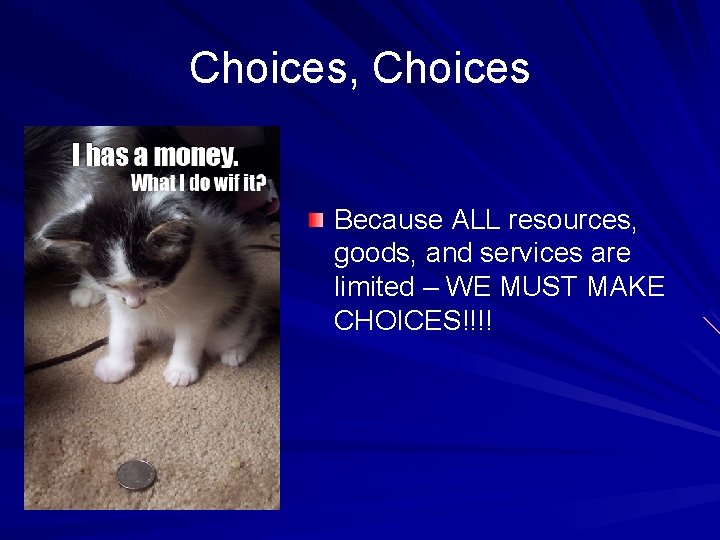 Choices, Choices

I has a money.
What I do wif it?

Because ALL resources, goods, and services are limited – WE MUST MAKE CHOICES!!!!